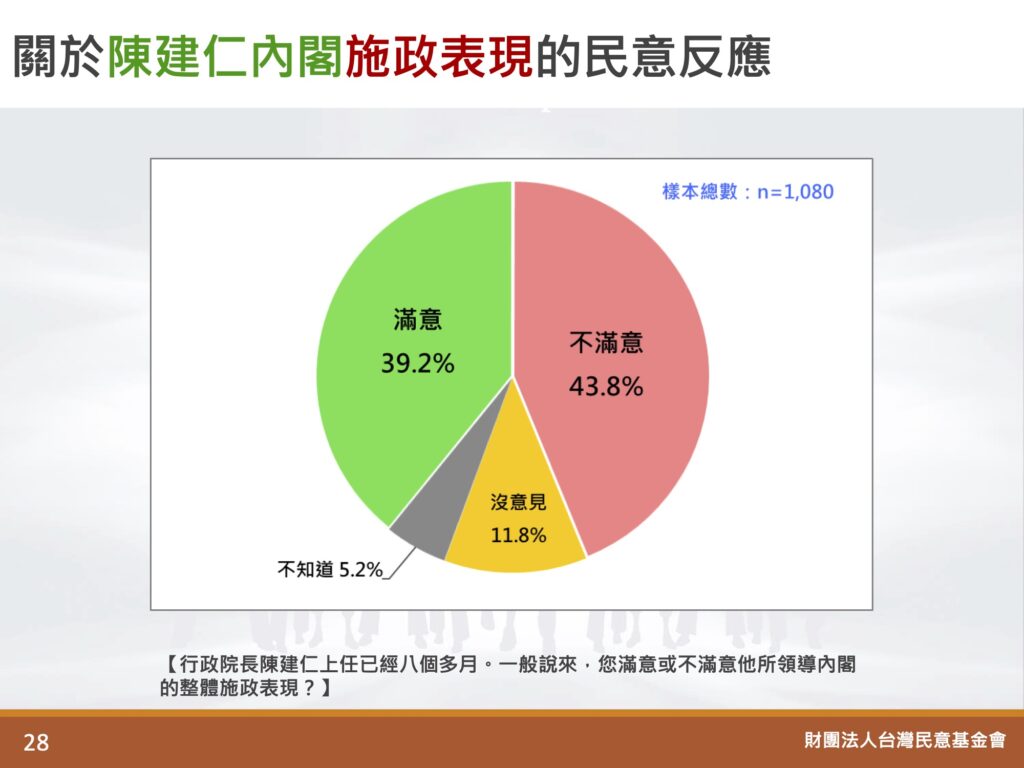 關於陳建仁內閣施政表現的民意反應

樣本總數：n=1,080

滿意
39.2%

不滿意
43.8%

沒意見
11.8%

不知道 5.2%

【行政院長陳建仁上任已經八個多月。一般說來，您滿意或不滿意他所領導內閣的整體施政表現？】

28

財團法人台灣民意基金會